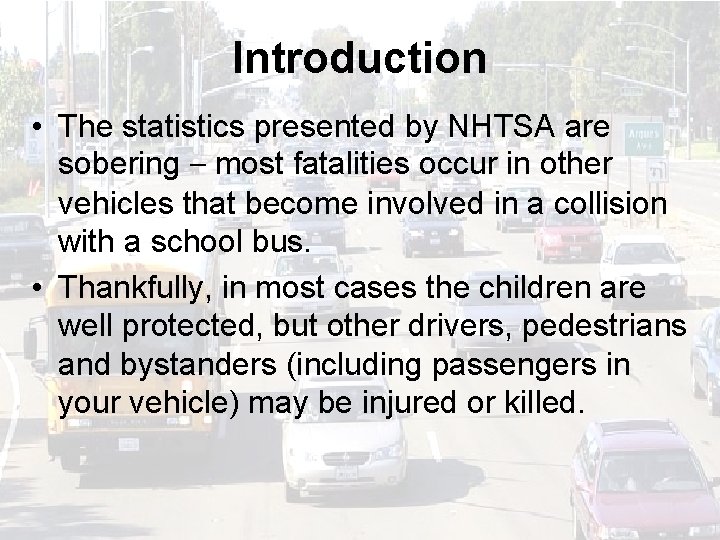 Introduction

• The statistics presented by NHTSA are sobering – most fatalities occur in other vehicles that become involved in a collision with a school bus.

• Thankfully, in most cases the children are well protected, but other drivers, pedestrians and bystanders (including passengers in your vehicle) may be injured or killed.